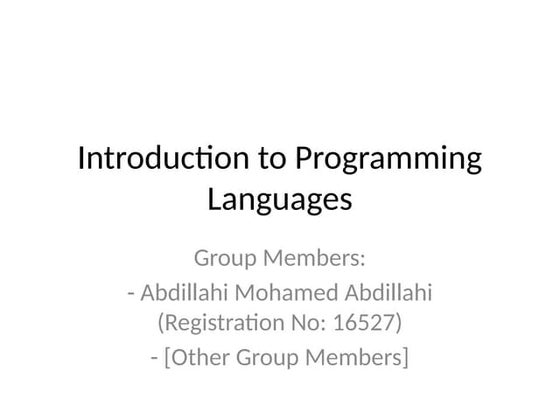 Introduction to Programming Languages

Group Members:

- Abdillahi Mohamed Abdillahi (Registration No: 16527)

- [Other Group Members]